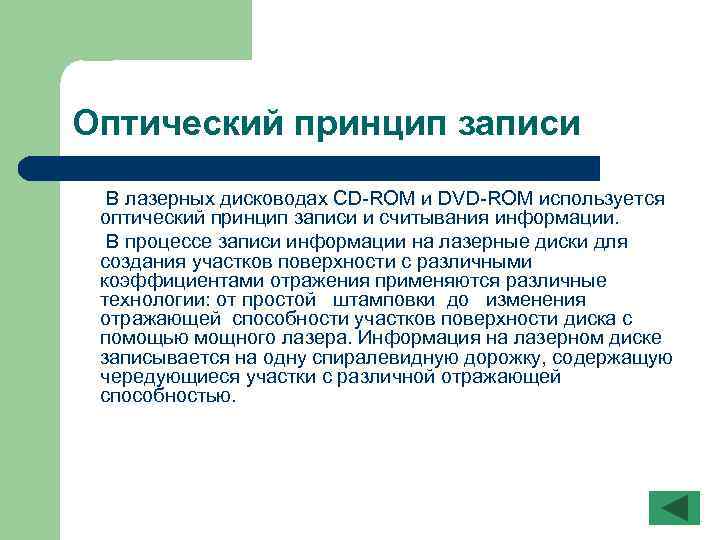 Оптический принцип записи

В лазерных дисководах CD-ROM и DVD-ROM используется оптический принцип записи и считывания информации.

В процессе записи информации на лазерные диски для создания участков поверхности с различными коэффициентами отражения применяются различные технологии: от простой штамповки до изменения отражающей способности участков поверхности диска с помощью мощного лазера. Информация на лазерном диске записывается на одну спиралевидную дорожку, содержащую чередующиеся участки с различной отражающей способностью.